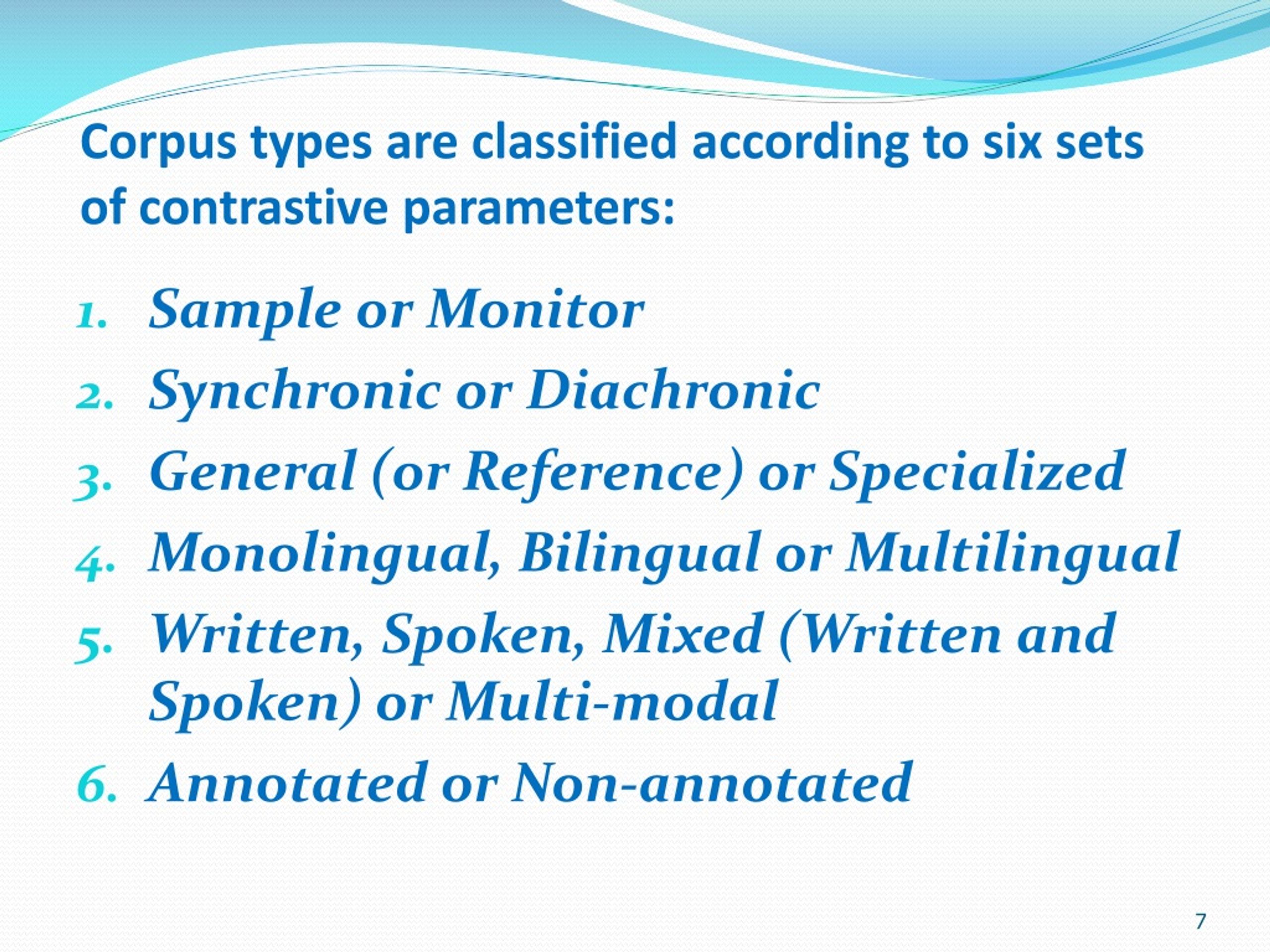 Corpus types are classified according to six sets of contrastive parameters:

1. Sample or Monitor
2. Synchronic or Diachronic
3. General (or Reference) or Specialized
4. Monolingual, Bilingual or Multilingual
5. Written, Spoken, Mixed (Written and Spoken) or Multi-modal
6. Annotated or Non-annotated

7